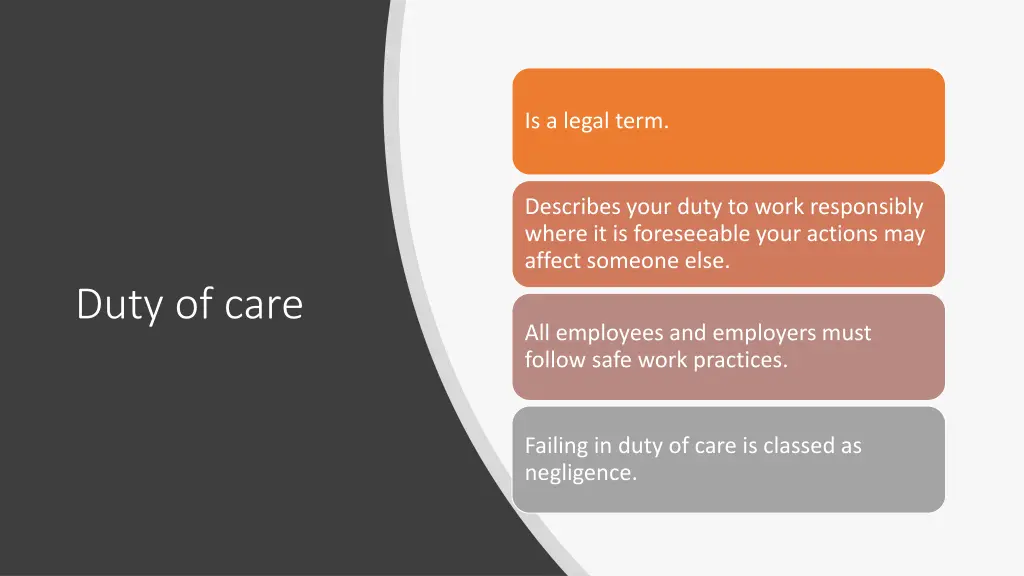 Duty of care

Is a legal term.

Describes your duty to work responsibly where it is foreseeable your actions may affect someone else.

All employees and employers must follow safe work practices.

Failing in duty of care is classed as negligence.